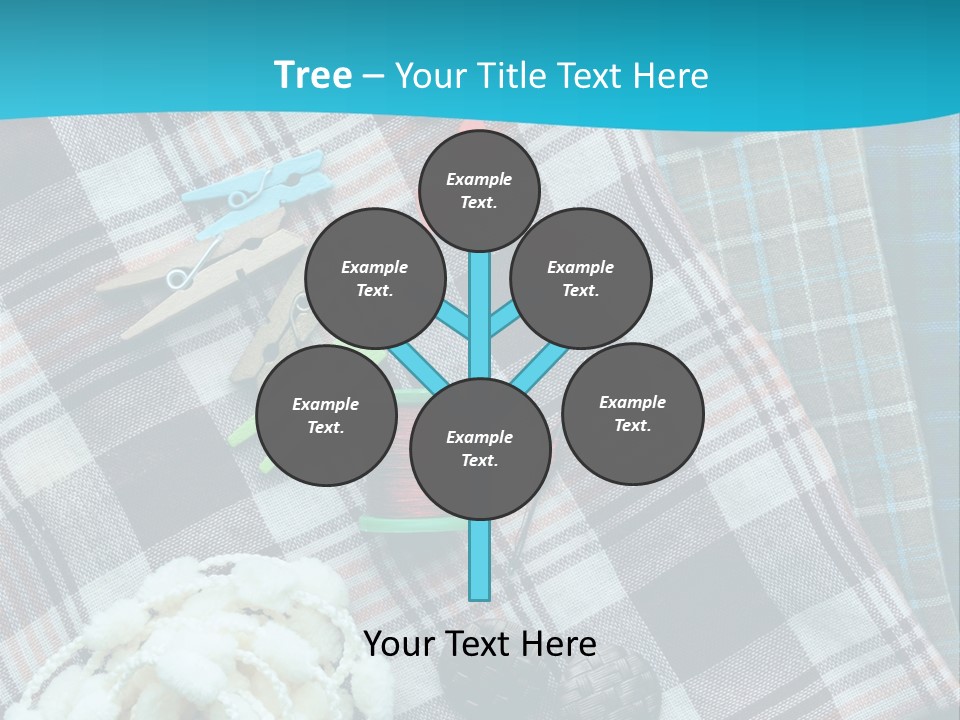 Tree – Your Title Text Here

Example Text.

Example Text.

Example Text.

Example Text.

Example Text.

Example Text.

Your Text Here